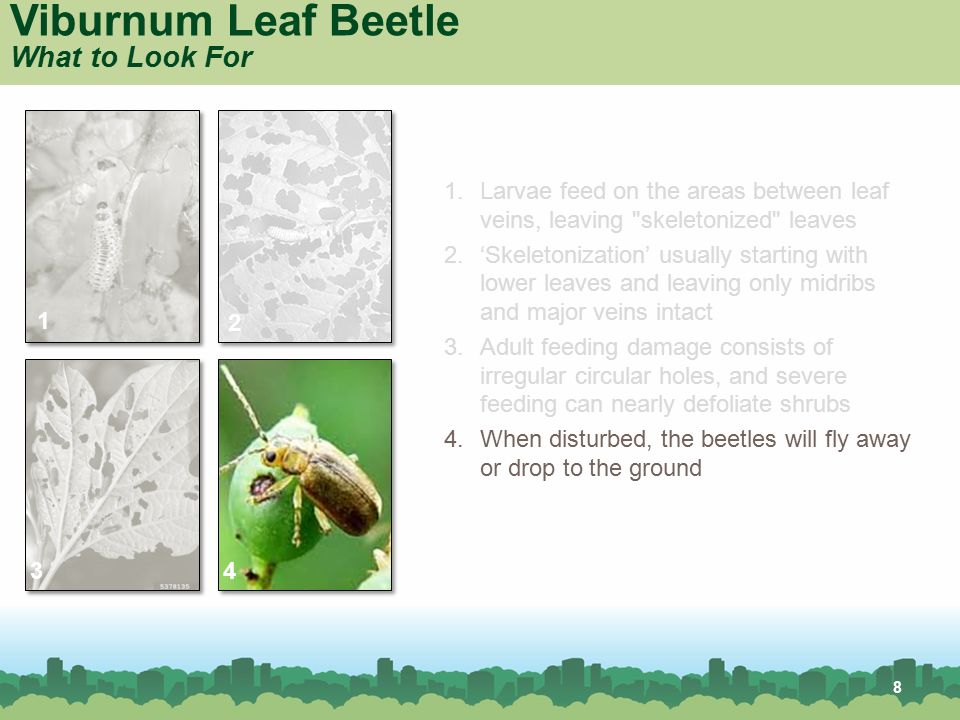 Viburnum Leaf Beetle
What to Look For

1
2
3
5378135
4

1. Larvae feed on the areas between leaf veins, leaving "skeletonized" leaves
2. ‘Skeletonization’ usually starting with lower leaves and leaving only midribs and major veins intact
3. Adult feeding damage consists of irregular circular holes, and severe feeding can nearly defoliate shrubs
4. When disturbed, the beetles will fly away or drop to the ground

8